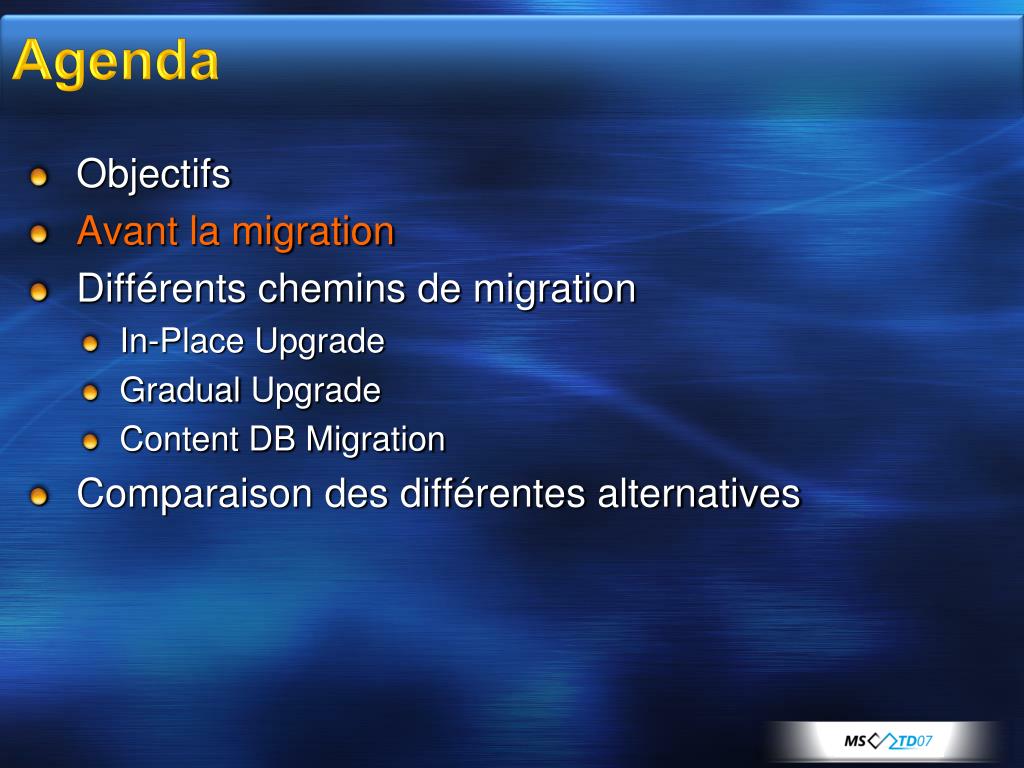 Agenda

Objectifs

Avant la migration

Différents chemins de migration

In-Place Upgrade

Gradual Upgrade

Content DB Migration

Comparaison des différentes alternatives

MS TD07